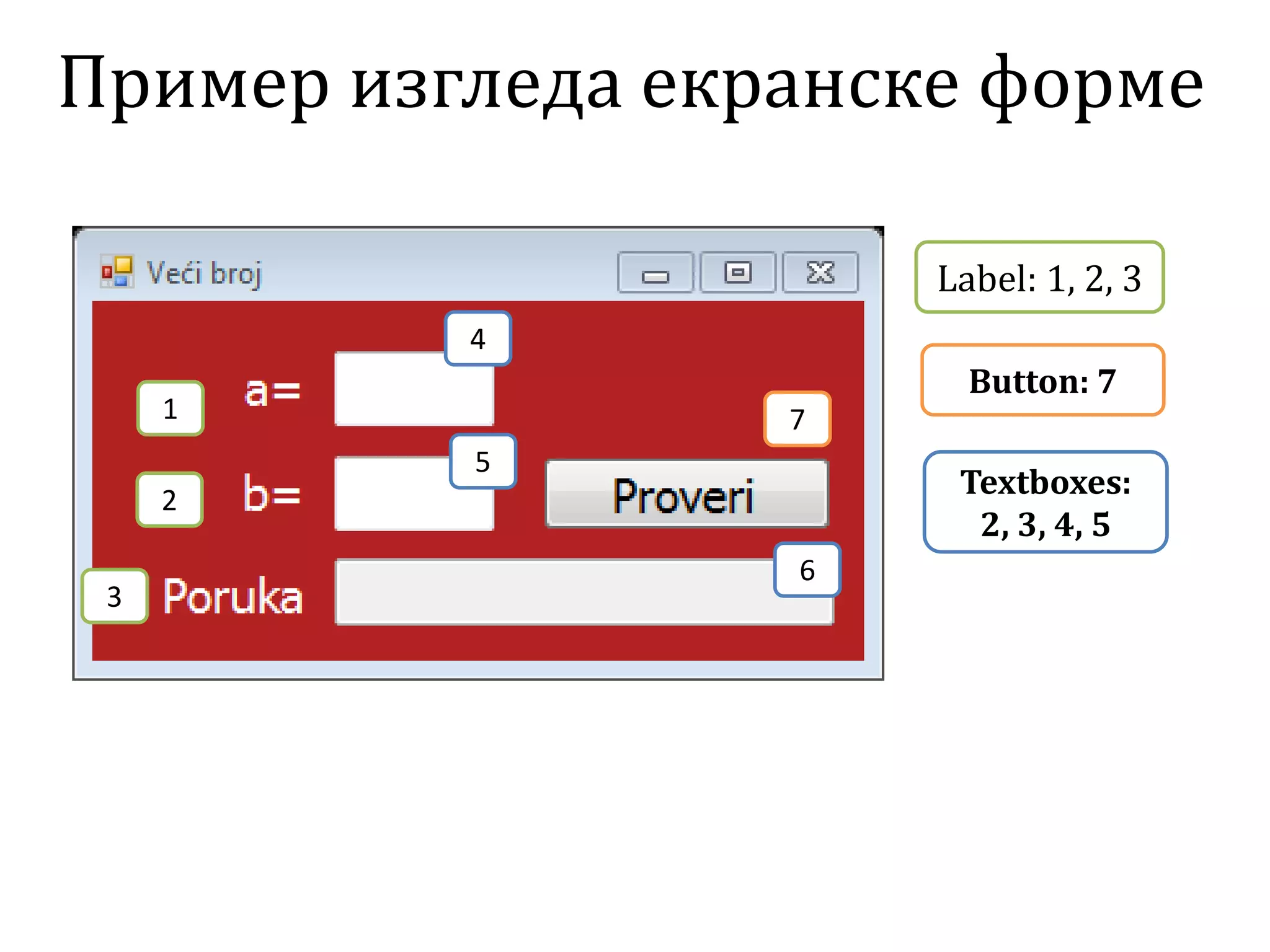 Пример изгледа екранске форме

Veći broj

4

1 a=

7

5

2 b=

Proveri

6

3 Poruka

Label: 1, 2, 3

Button: 7

Textboxes: 2, 3, 4, 5